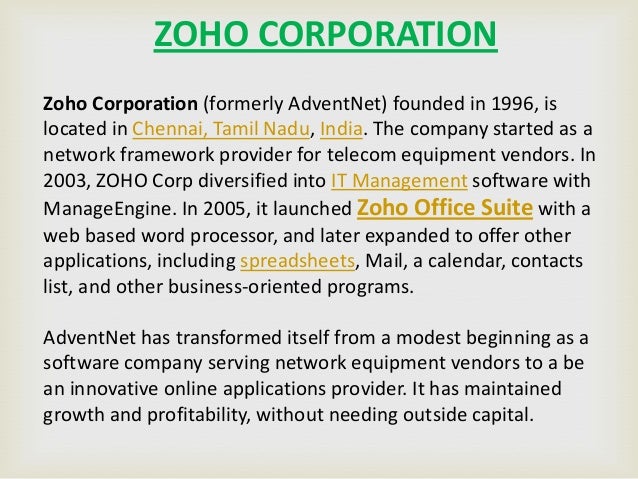 ZOHO CORPORATION

Zoho Corporation (formerly AdventNet) founded in 1996, is located in Chennai, Tamil Nadu, India. The company started as a network framework provider for telecom equipment vendors. In 2003, ZOHO Corp diversified into IT Management software with ManageEngine. In 2005, it launched Zoho Office Suite with a web based word processor, and later expanded to offer other applications, including spreadsheets, Mail, a calendar, contacts list, and other business-oriented programs.

AdventNet has transformed itself from a modest beginning as a software company serving network equipment vendors to a be an innovative online applications provider. It has maintained growth and profitability, without needing outside capital.